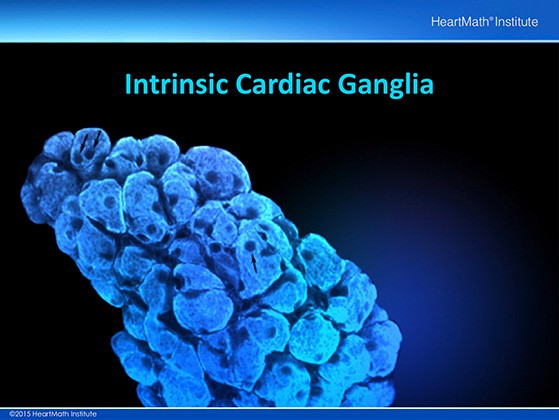 HeartMath® Institute

Intrinsic Cardiac Ganglia

©2015 HeartMath Institute